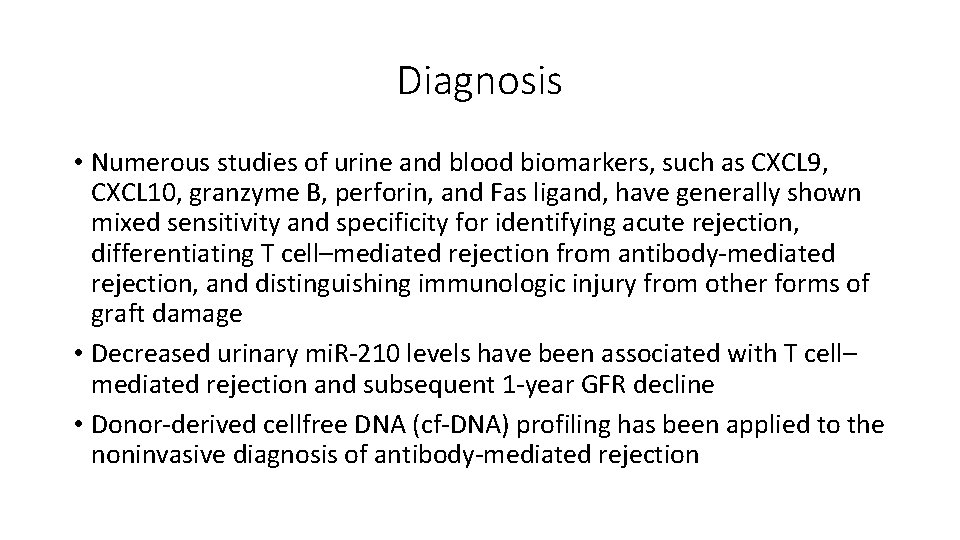 Diagnosis

• Numerous studies of urine and blood biomarkers, such as CXCL9, CXCL10, granzyme B, perforin, and Fas ligand, have generally shown mixed sensitivity and specificity for identifying acute rejection, differentiating T cell–mediated rejection from antibody-mediated rejection, and distinguishing immunologic injury from other forms of graft damage

• Decreased urinary miR-210 levels have been associated with T cell–mediated rejection and subsequent 1-year GFR decline

• Donor-derived cellfree DNA (cf-DNA) profiling has been applied to the noninvasive diagnosis of antibody-mediated rejection